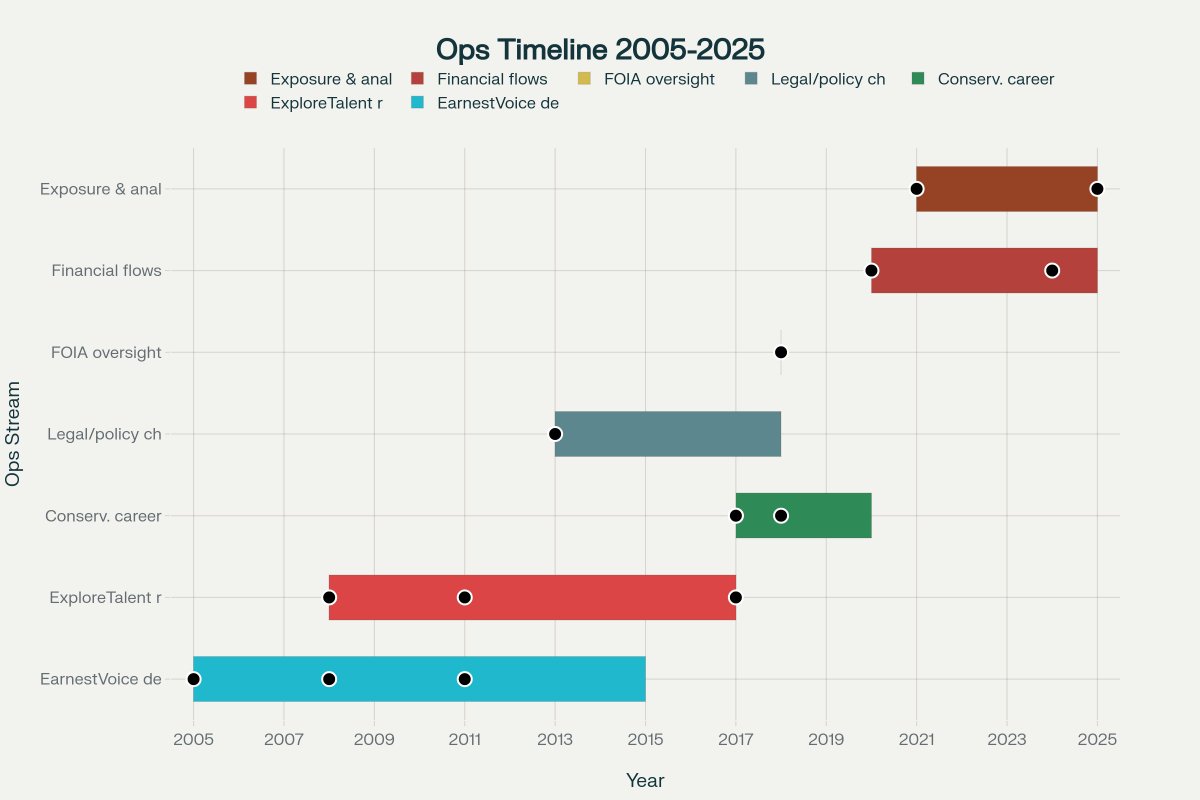 Ops Timeline 2005-2025

Exposure & anal
Financial flows
FOIA oversight
Legal/policy ch
Conserv. career
ExploreTalent r
EarnestVoice de

Ops Stream

Exposure & anal
Financial flows
FOIA oversight
Legal/policy ch
Conserv. career
ExploreTalent r
EarnestVoice de

2005
2007
2009
2011
2013
2015
2017
2019
2021
2023
2025

Year